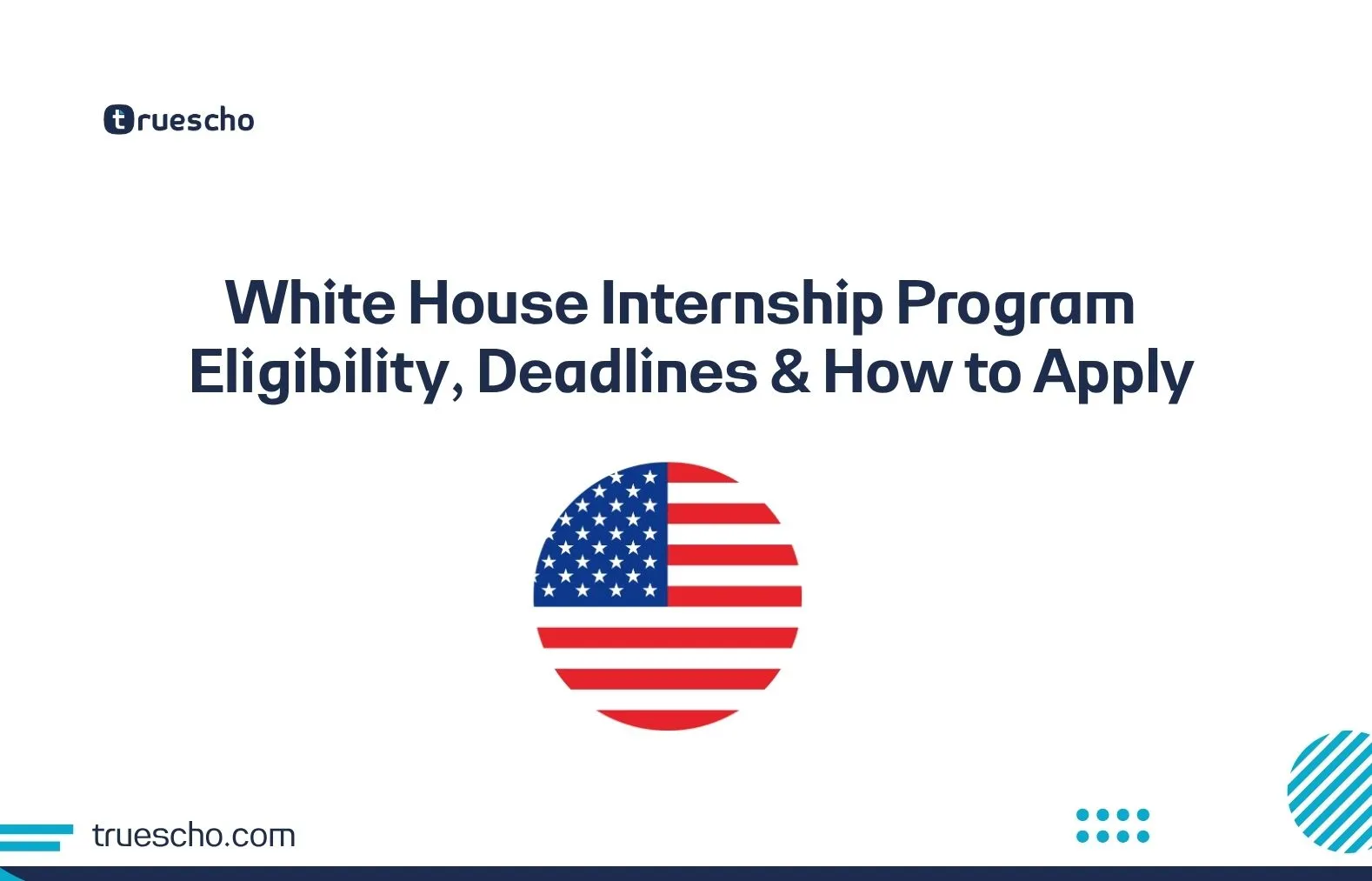 truescho

White House Internship Program Eligibility, Deadlines & How to Apply

truescho.com